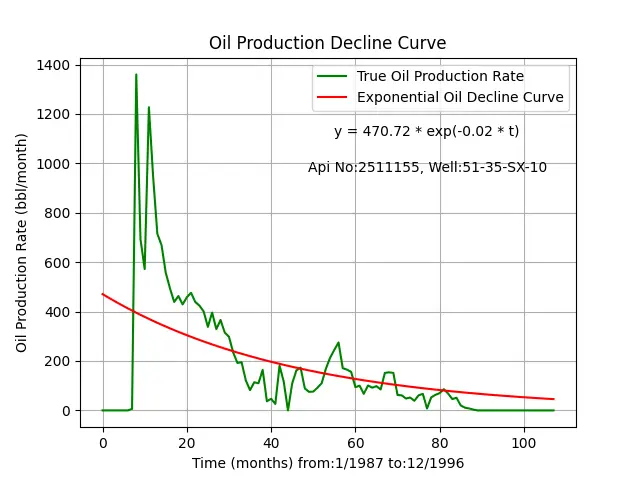 Oil Production Decline Curve

True Oil Production Rate
Exponential Oil Decline Curve

y = 470.72 * exp(-0.02 * t)

Api No:2511155, Well:51-35-SX-10

Oil Production Rate (bbl/month)

1400
1200
1000
800
600
400
200
0

0
20
40
60
80
100

Time (months) from:1/1987 to:12/1996